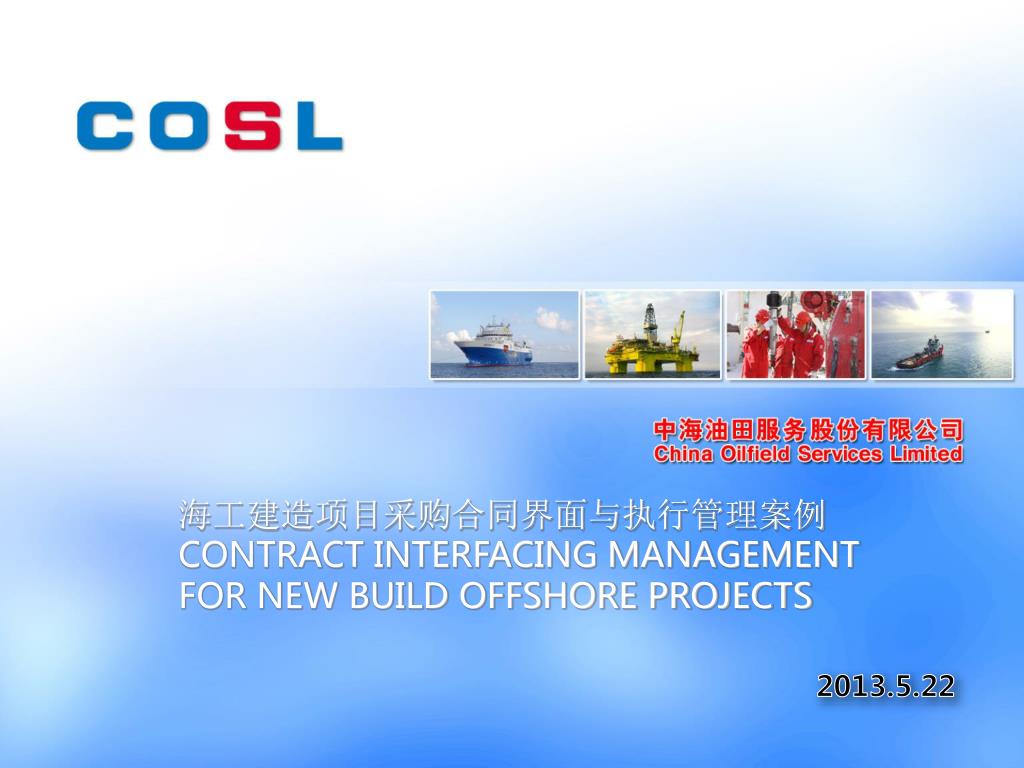 COSL

中海油田服务股份有限公司
China Oilfield Services Limited

海工建造项目采购合同界面与执行管理案例
CONTRACT INTERFACING MANAGEMENT FOR NEW BUILD OFFSHORE PROJECTS

2013.5.22